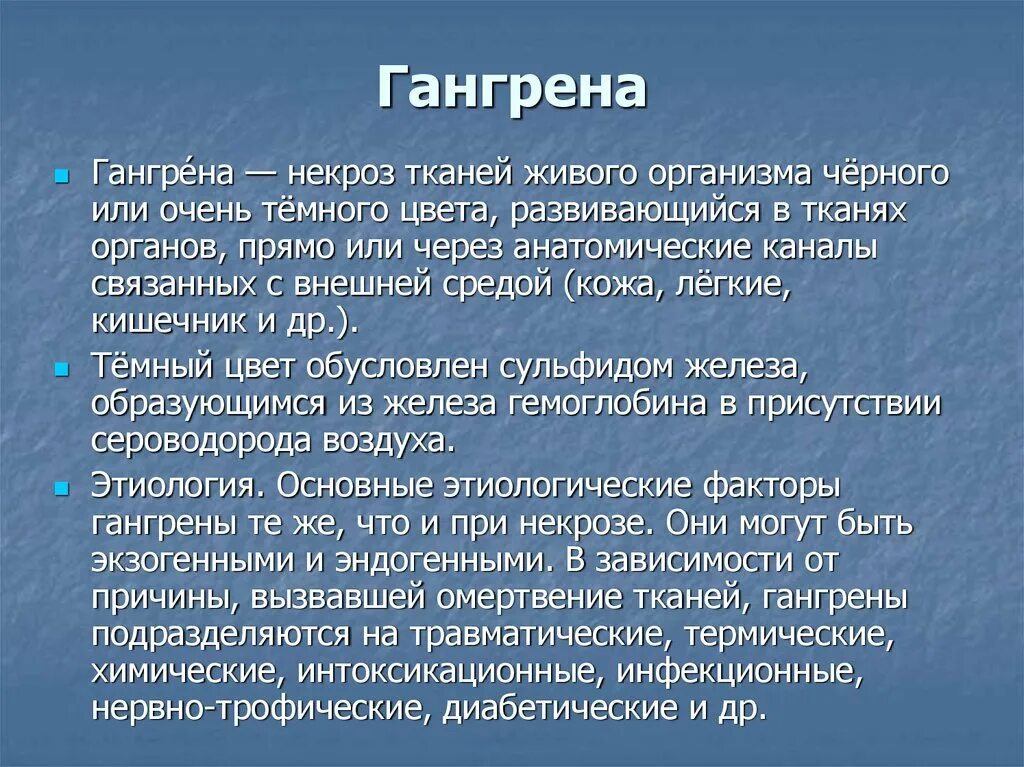 Гангрена

Гангре́на — некроз тканей живого организма чёрного или очень тёмного цвета, развивающийся в тканях органов, прямо или через анатомические каналы связанных с внешней средой (кожа, лёгкие, кишечник и др.).

Тёмный цвет обусловлен сульфидом железа, образующимся из железа гемоглобина в присутствии сероводорода воздуха.

Этиология. Основные этиологические факторы гангрены те же, что и при некрозе. Они могут быть экзогенными и эндогенными. В зависимости от причины, вызвавшей омертвение тканей, гангрены подразделяются на травматические, термические, химические, интоксикационные, инфекционные, нервно-трофические, диабетические и др.